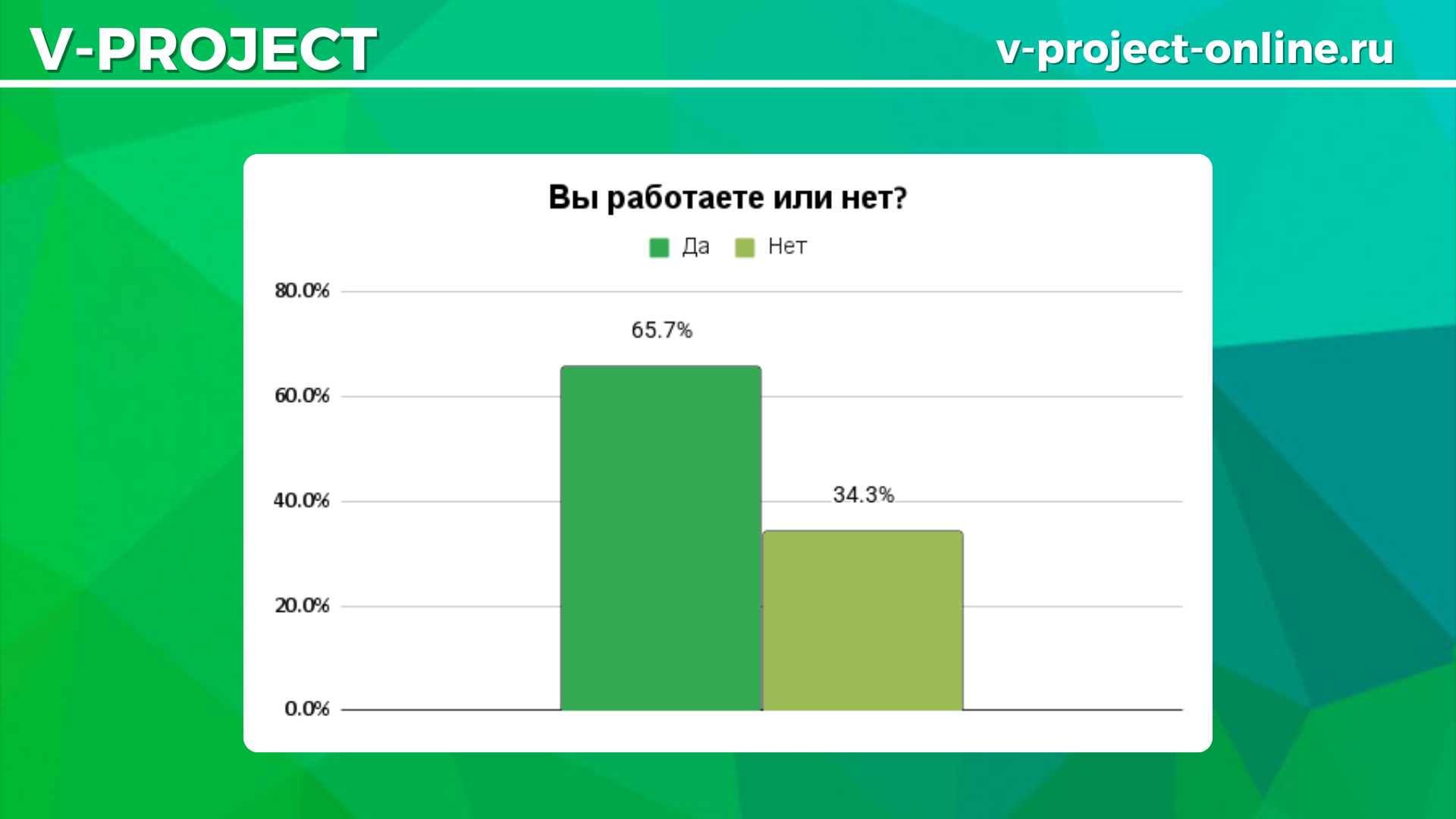 V-PROJECT

v-project-online.ru

Вы работаете или нет?

Да  Нет

80.0%
60.0%
40.0%
20.0%
0.0%

65.7%

34.3%